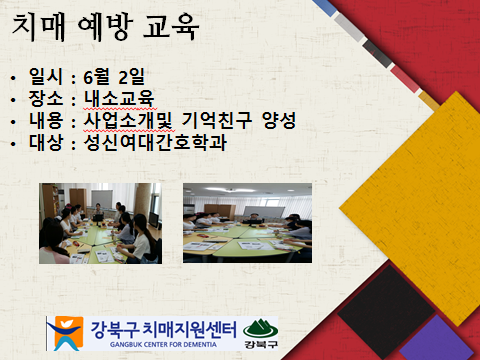 치매 예방 교육

• 일시 : 6월 2일
• 장소 : 내소교육
• 내용 : 사업소개및 기억친구 양성
• 대상 : 성신여대간호학과

강북구 치매지원센터
GANGBUK CENTER FOR DEMENTIA
강북구